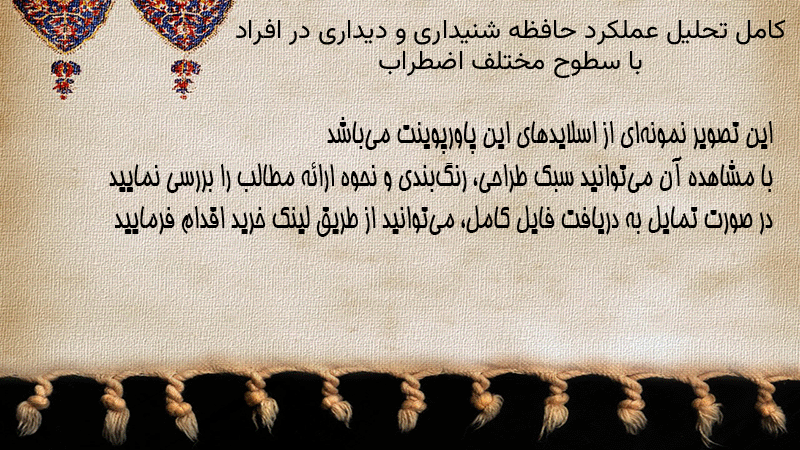 کامل تحلیل عملکرد حافظه شنیداری و دیداری در افراد با سطوح مختلف اضطراب

این تصویر نمونه‌ای از اسلایدهای این پاورپوینت می‌باشد
با مشاهده آن می‌توانید سبک طراحی، رنگ‌بندی و نحوه ارائه مطالب را بررسی نمایید
در صورت تمایل به دریافت فایل کامل، می‌توانید از طریق لینک خرید اقدام فرمایید